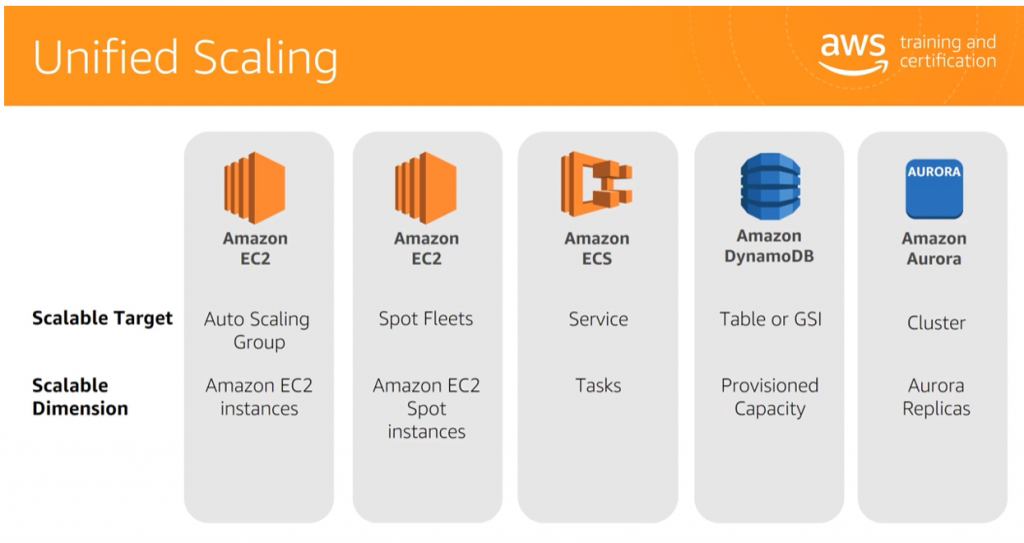 Unified Scaling

aws training and certification

| | Amazon EC2 | Amazon EC2 | Amazon ECS | Amazon DynamoDB | AURORA Amazon Aurora |
|---|---|---|---|---|---|
| **Scalable Target** | Auto Scaling Group | Spot Fleets | Service | Table or GSI | Cluster |
| **Scalable Dimension** | Amazon EC2 instances | Amazon EC2 Spot instances | Tasks | Provisioned Capacity | Aurora Replicas |